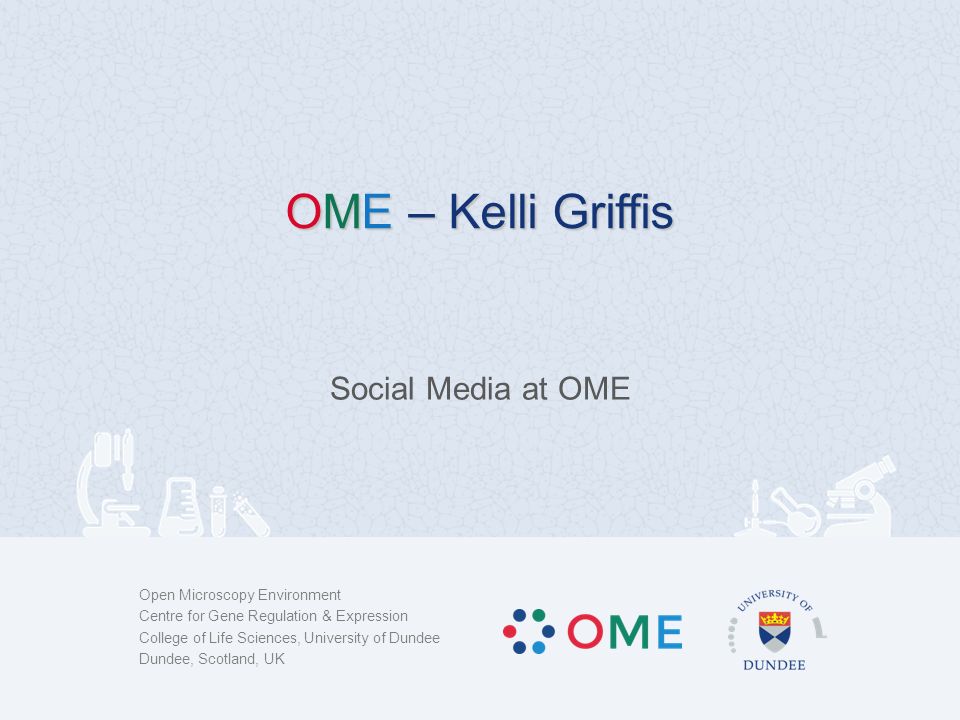 OME – Kelli Griffis

Social Media at OME

Open Microscopy Environment
Centre for Gene Regulation & Expression
College of Life Sciences, University of Dundee
Dundee, Scotland, UK

OME

UNIVERSITY OF
DUNDEE